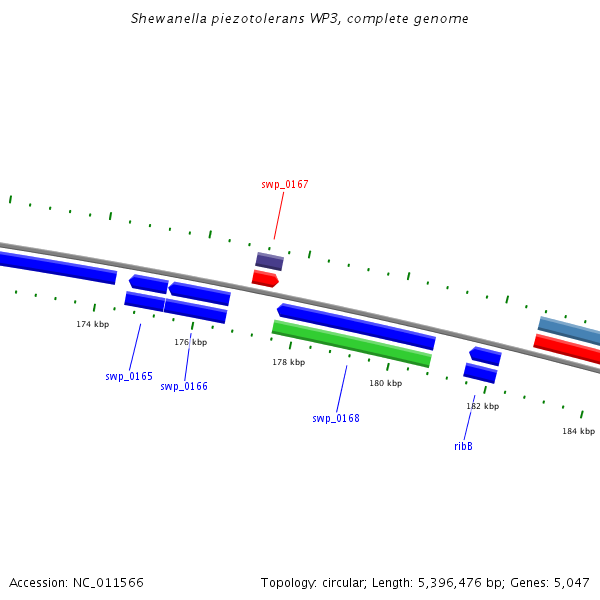 Shewanella piezotolerans WP3, complete genome

swp_0167

174 kbp

176 kbp

178 kbp

180 kbp

182 kbp

184 kbp

swp_0165

swp_0166

swp_0168

ribB

Accession: NC_011566

Topology: circular; Length: 5,396,476 bp; Genes: 5,047